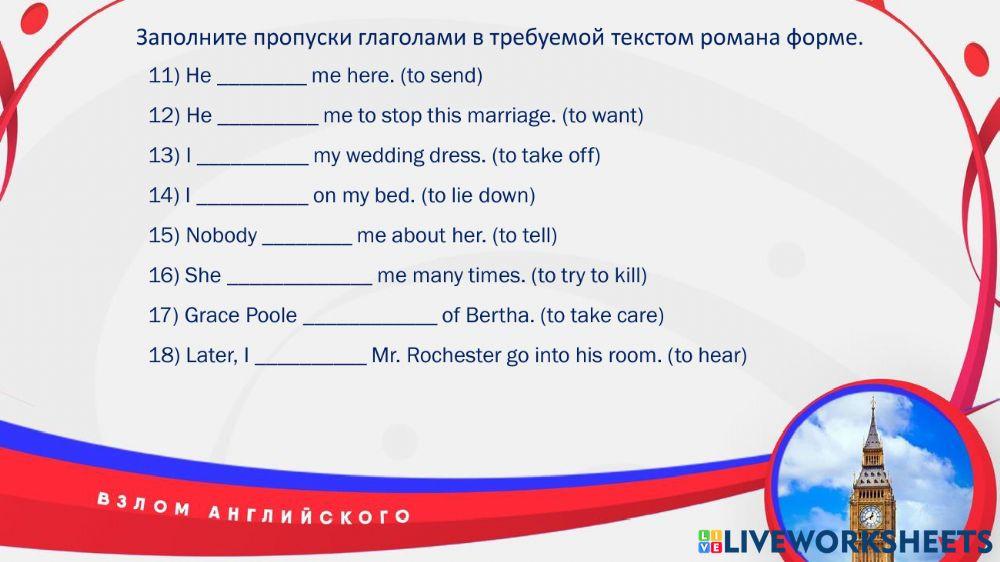 Заполните пропуски глаголами в требуемой текстом романа форме.

11) He ________ me here. (to send)

12) He _________ me to stop this marriage. (to want)

13) I __________ my wedding dress. (to take off)

14) I __________ on my bed. (to lie down)

15) Nobody ________ me about her. (to tell)

16) She _____________ me many times. (to try to kill)

17) Grace Poole ____________ of Bertha. (to take care)

18) Later, I __________ Mr. Rochester go into his room. (to hear)

ВЗЛОМ АНГЛИЙСКОГО

LIVEWORKSHEETS